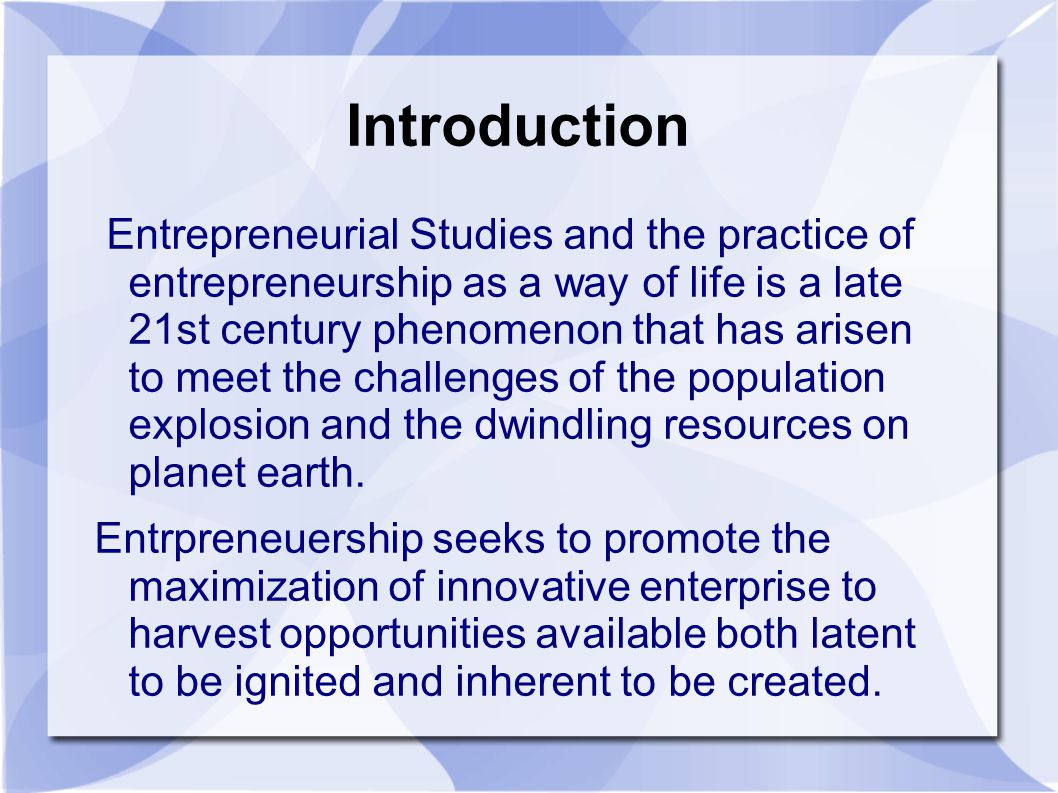 Introduction

Entrepreneurial Studies and the practice of entrepreneurship as a way of life is a late 21st century phenomenon that has arisen to meet the challenges of the population explosion and the dwindling resources on planet earth.

Entrpreneuership seeks to promote the maximization of innovative enterprise to harvest opportunities available both latent to be ignited and inherent to be created.